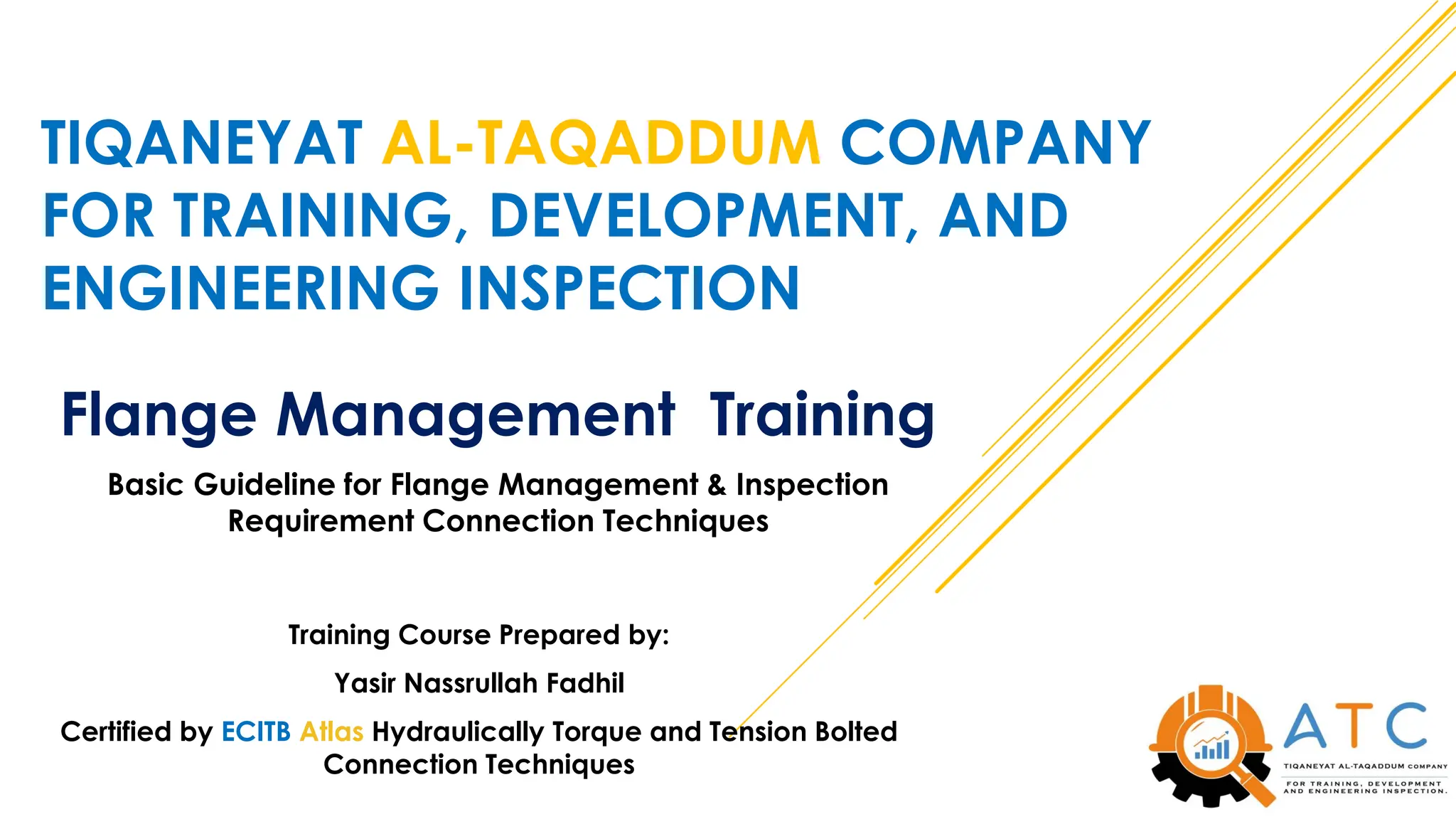 TIQANEYAT AL-TAQADDUM COMPANY FOR TRAINING, DEVELOPMENT, AND ENGINEERING INSPECTION

Flange Management Training

Basic Guideline for Flange Management & Inspection Requirement Connection Techniques

Training Course Prepared by:

Yasir Nassrullah Fadhil

Certified by ECITB Atlas Hydraulically Torque and Tension Bolted Connection Techniques

ATC

TIQANEYAT AL-TAQADDUM COMPANY

FOR TRAINING, DEVELOPMENT AND ENGINEERING INSPECTION.